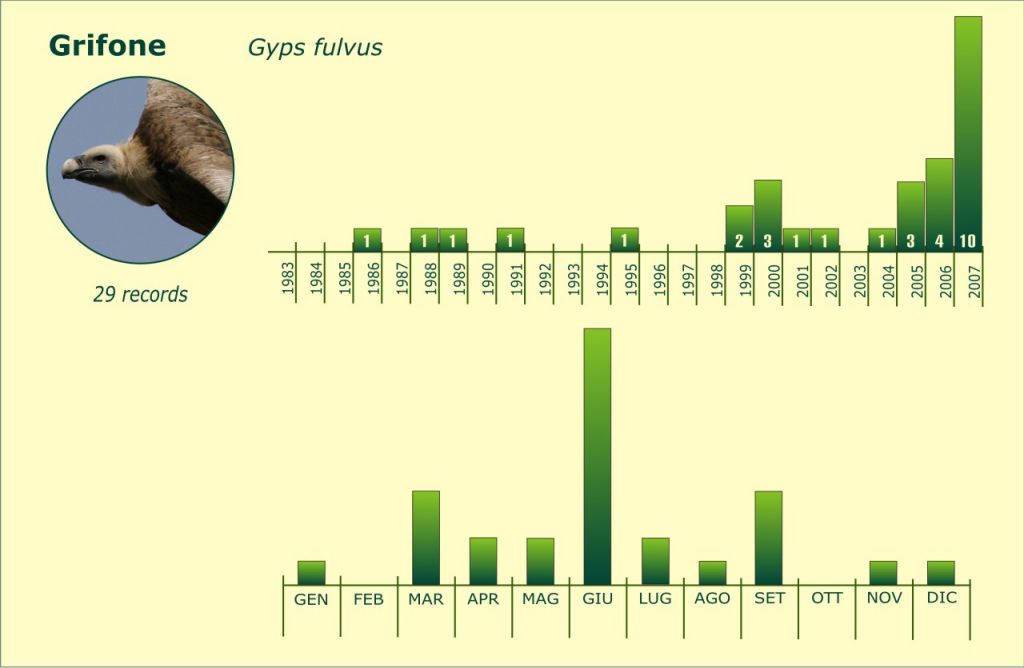 Grifone

Gyps fulvus

29 records

1 1 1 1 1 2 3 1 1 1 3 4 10

1983 1984 1985 1986 1987 1988 1989 1990 1991 1992 1993 1994 1995 1996 1997 1998 1999 2000 2001 2002 2003 2004 2005 2006 2007

GEN FEB MAR APR MAG GIU LUG AGO SET OTT NOV DIC